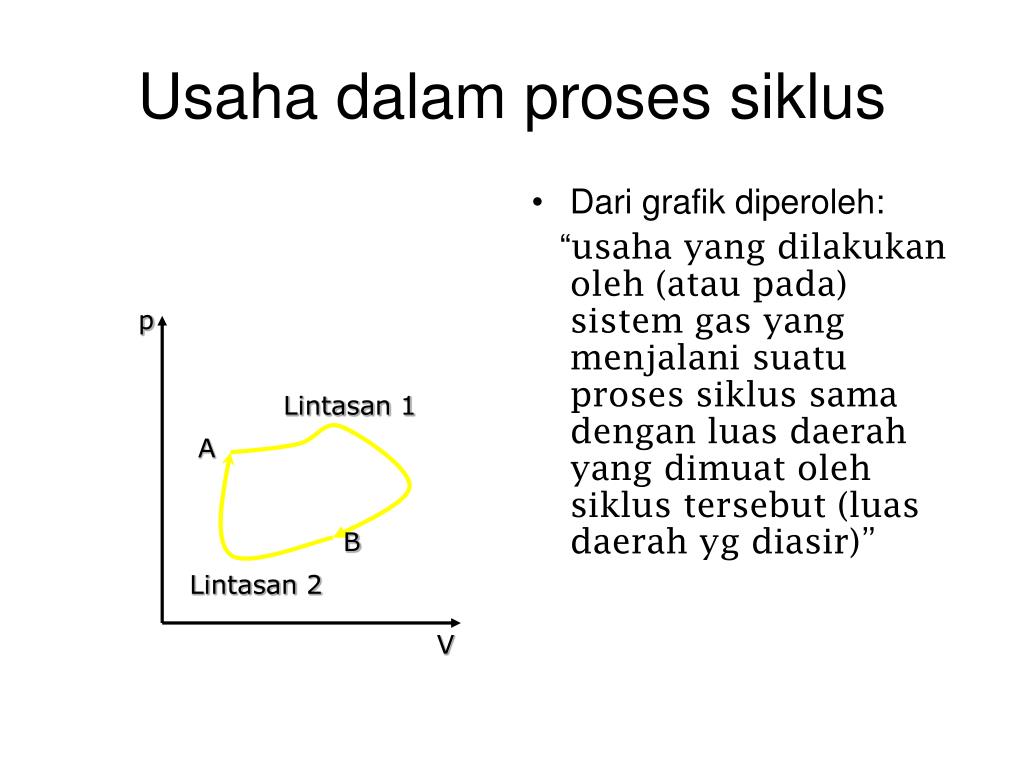 Usaha dalam proses siklus

p
Lintasan 1
A
B
Lintasan 2
V

• Dari grafik diperoleh:
“usaha yang dilakukan oleh (atau pada) sistem gas yang menjalani suatu proses siklus sama dengan luas daerah yang dimuat oleh siklus tersebut (luas daerah yg diasir)”